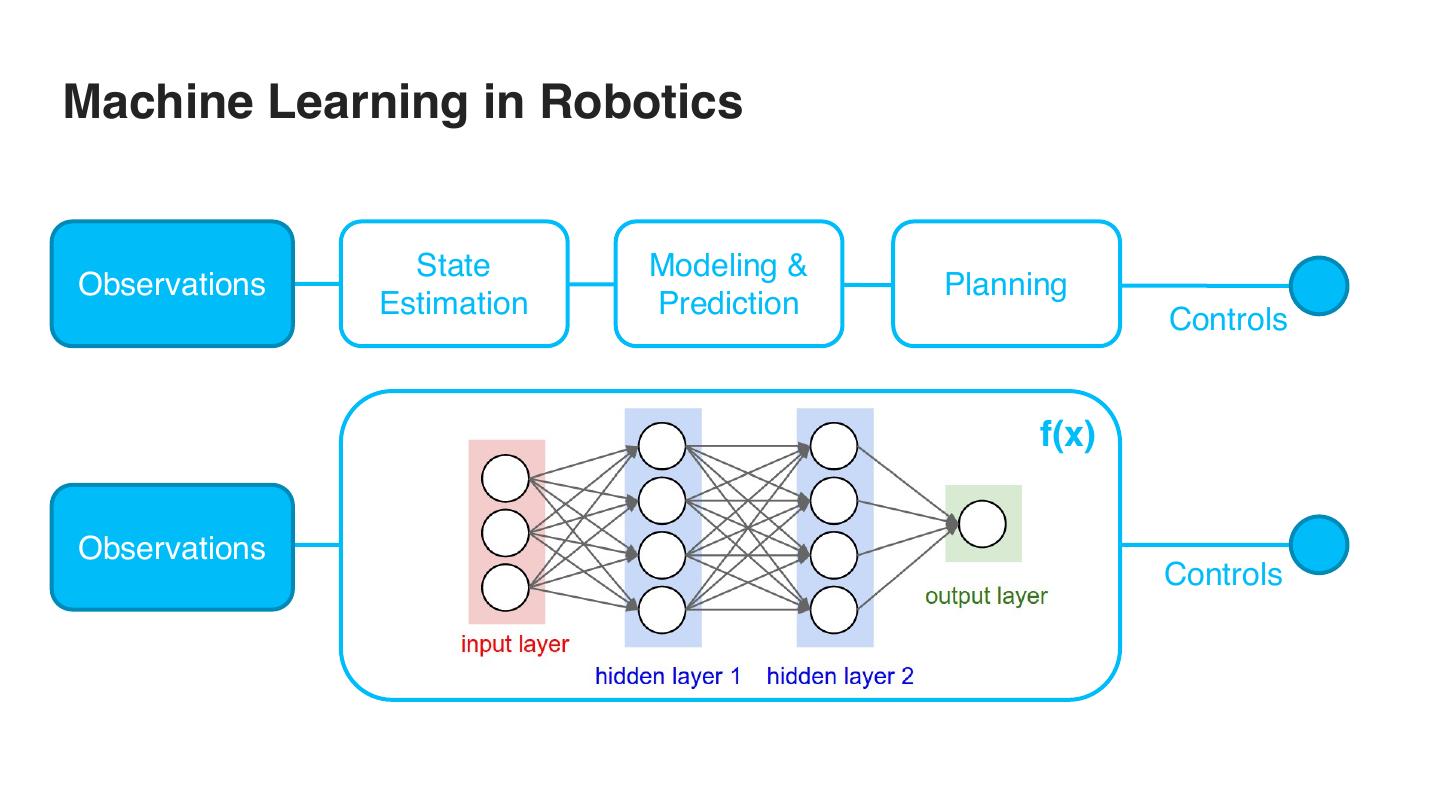 Machine Learning in Robotics

Observations

State Estimation

Modeling & Prediction

Planning

Controls

Observations

f(x)

input layer

hidden layer 1

hidden layer 2

output layer

Controls